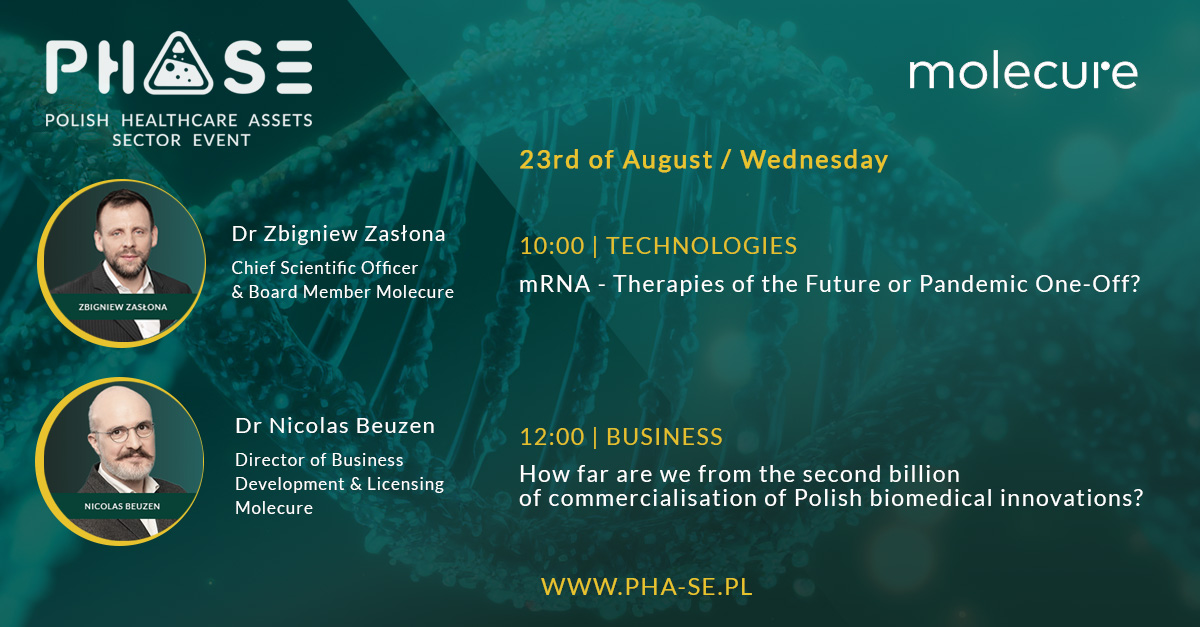 PHASE
POLISH HEALTHCARE ASSETS SECTOR EVENT

molecure

23rd of August / Wednesday

ZBIGNIEW ZASŁONA

Dr Zbigniew Zasłona
Chief Scientific Officer & Board Member Molecure

10:00 | TECHNOLOGIES
mRNA - Therapies of the Future or Pandemic One-Off?

NICOLAS BEUZEN

Dr Nicolas Beuzen
Director of Business Development & Licensing Molecure

12:00 | BUSINESS
How far are we from the second billion of commercialisation of Polish biomedical innovations?

WWW.PHA-SE.PL